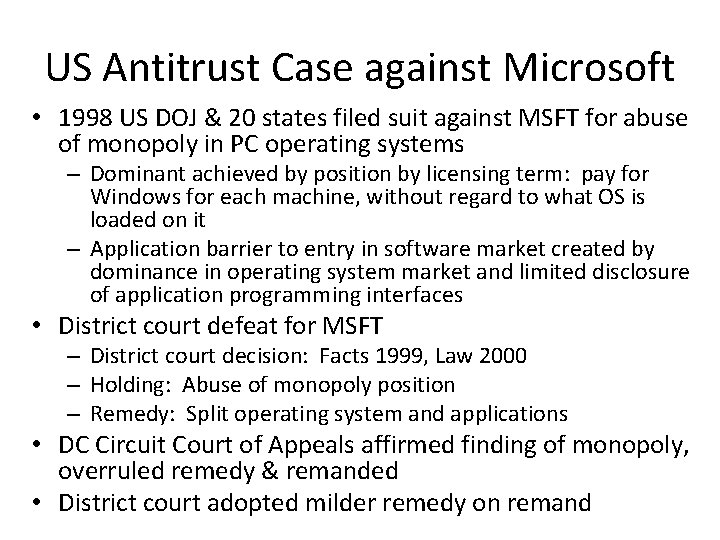 US Antitrust Case against Microsoft

• 1998 US DOJ & 20 states filed suit against MSFT for abuse of monopoly in PC operating systems
  – Dominant achieved by position by licensing term: pay for Windows for each machine, without regard to what OS is loaded on it
  – Application barrier to entry in software market created by dominance in operating system market and limited disclosure of application programming interfaces
• District court defeat for MSFT
  – District court decision: Facts 1999, Law 2000
  – Holding: Abuse of monopoly position
  – Remedy: Split operating system and applications
• DC Circuit Court of Appeals affirmed finding of monopoly, overruled remedy & remanded
• District court adopted milder remedy on remand